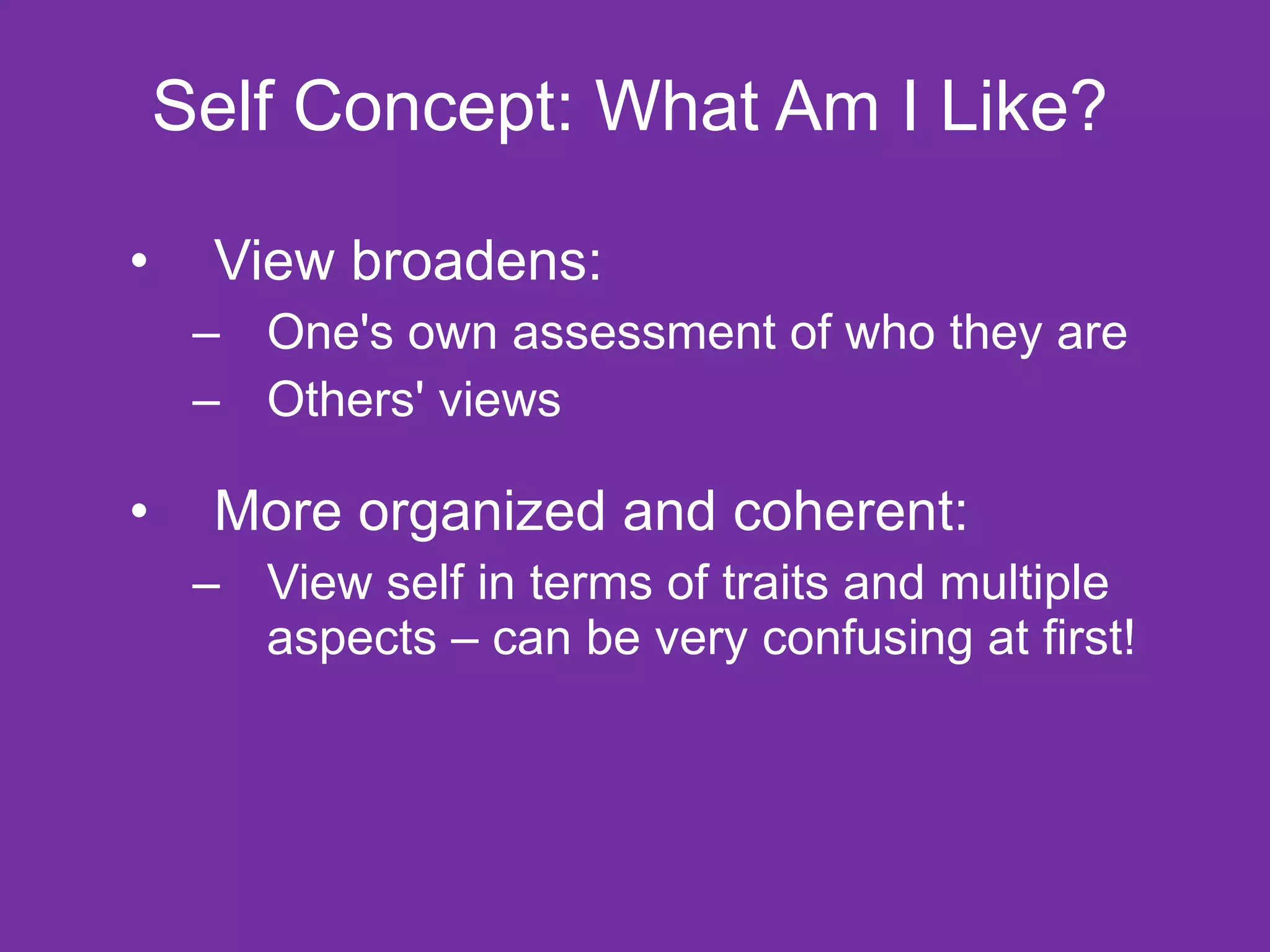 Self Concept: What Am I Like?

• View broadens:
– One's own assessment of who they are
– Others' views

• More organized and coherent:
– View self in terms of traits and multiple aspects – can be very confusing at first!